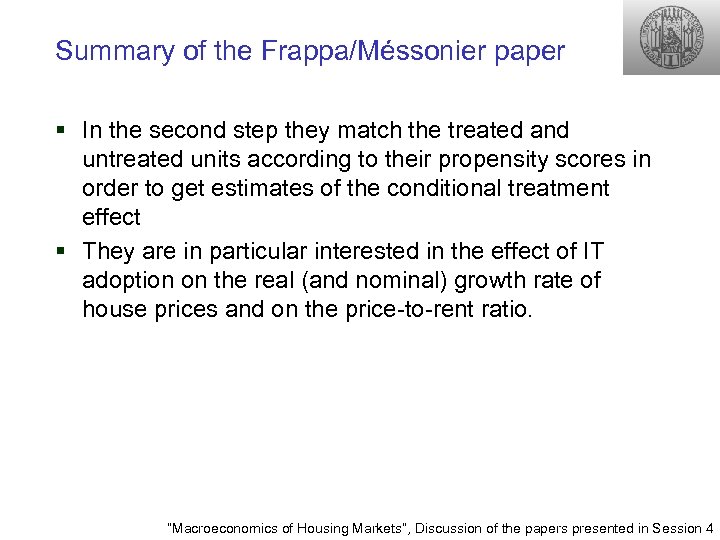 Summary of the Frappa/Méssonier paper

▪ In the second step they match the treated and untreated units according to their propensity scores in order to get estimates of the conditional treatment effect

▪ They are in particular interested in the effect of IT adoption on the real (and nominal) growth rate of house prices and on the price-to-rent ratio.

"Macroeconomics of Housing Markets", Discussion of the papers presented in Session 4